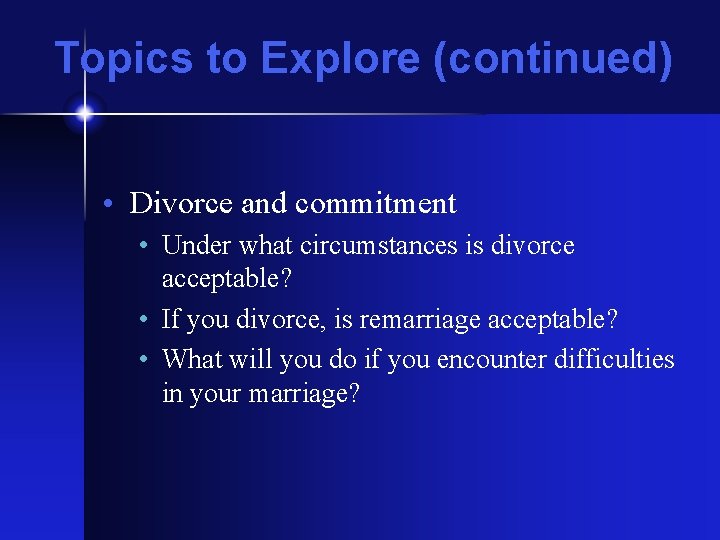 Topics to Explore (continued)

• Divorce and commitment
• Under what circumstances is divorce acceptable?
• If you divorce, is remarriage acceptable?
• What will you do if you encounter difficulties in your marriage?